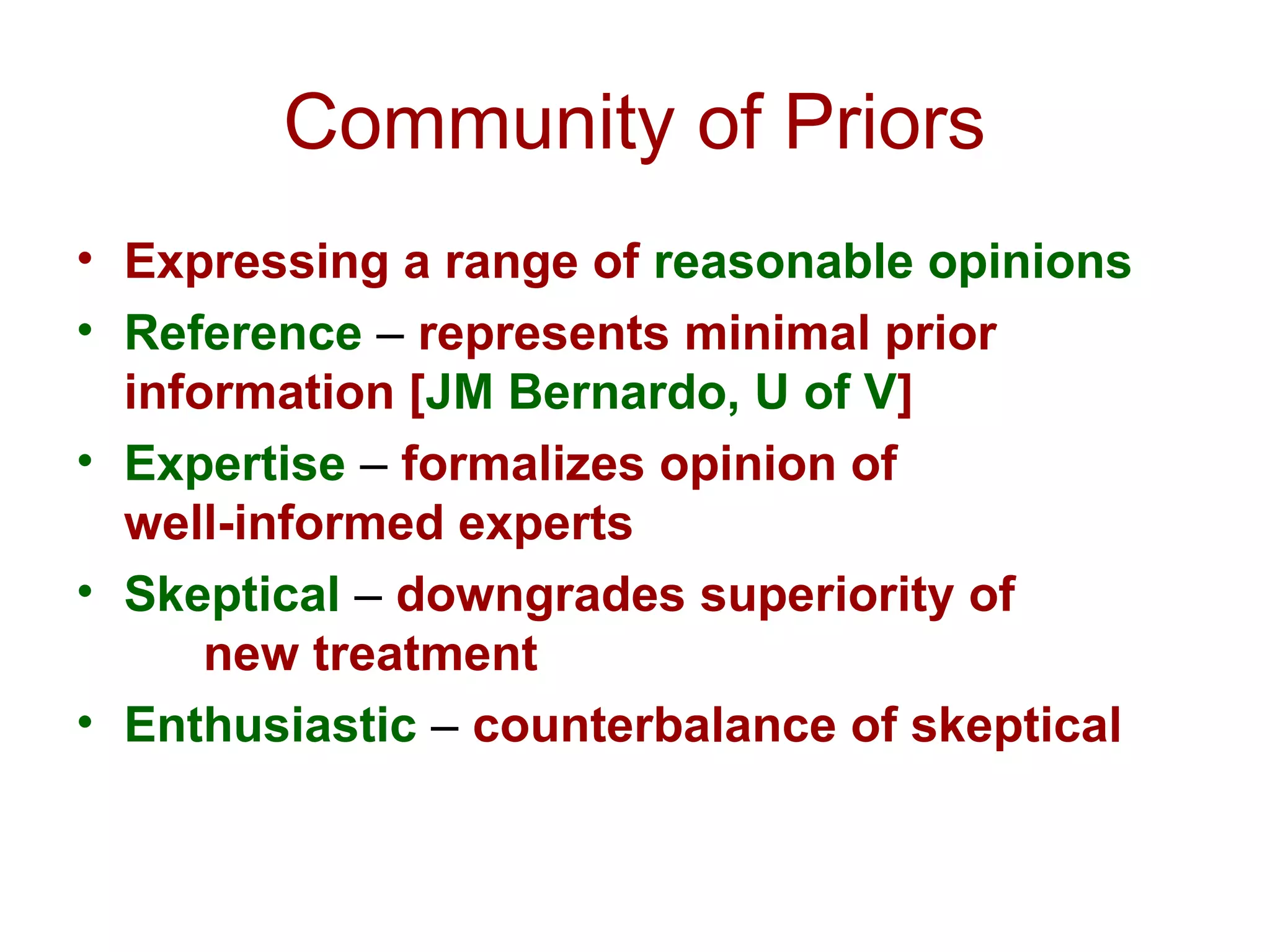 Community of Priors

• Expressing a range of reasonable opinions
• Reference – represents minimal prior information [JM Bernardo, U of V]
• Expertise – formalizes opinion of well-informed experts
• Skeptical – downgrades superiority of new treatment
• Enthusiastic – counterbalance of skeptical